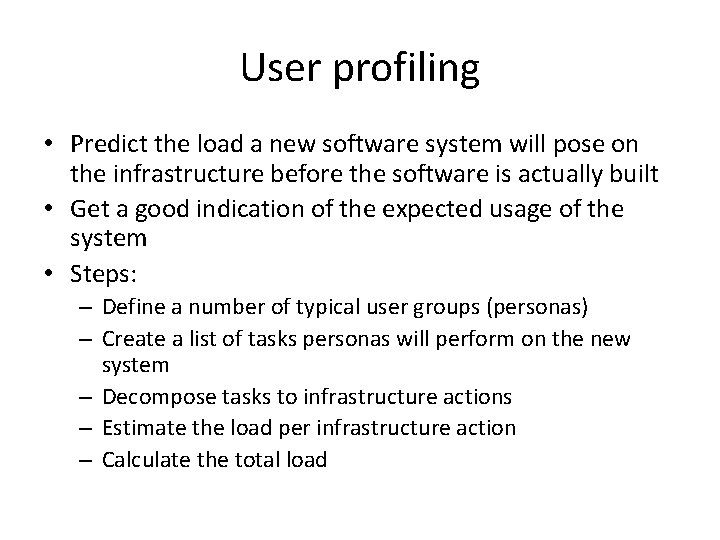 User profiling

• Predict the load a new software system will pose on the infrastructure before the software is actually built
• Get a good indication of the expected usage of the system
• Steps:
– Define a number of typical user groups (personas)
– Create a list of tasks personas will perform on the new system
– Decompose tasks to infrastructure actions
– Estimate the load per infrastructure action
– Calculate the total load